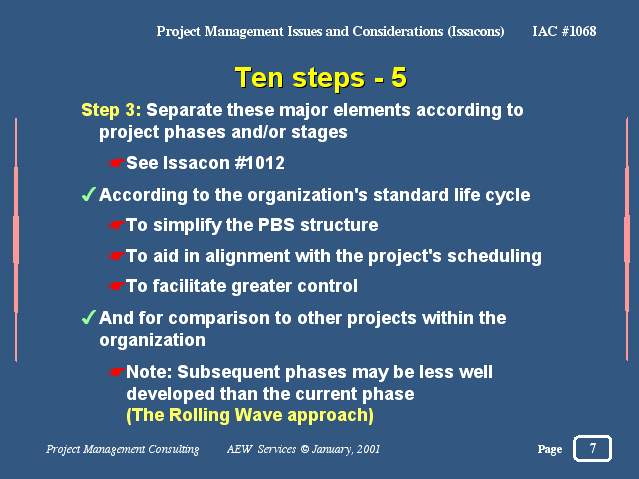 Project Management Issues and Considerations (Issacons) IAC #1068

Ten steps - 5

Step 3: Separate these major elements according to project phases and/or stages

☛See Issacon #1012

✓According to the organization's standard life cycle

☛To simplify the PBS structure

☛To aid in alignment with the project's scheduling

☛To facilitate greater control

✓And for comparison to other projects within the organization

☛Note: Subsequent phases may be less well developed than the current phase (The Rolling Wave approach)

Project Management Consulting AEW Services © January, 2001

Page 7